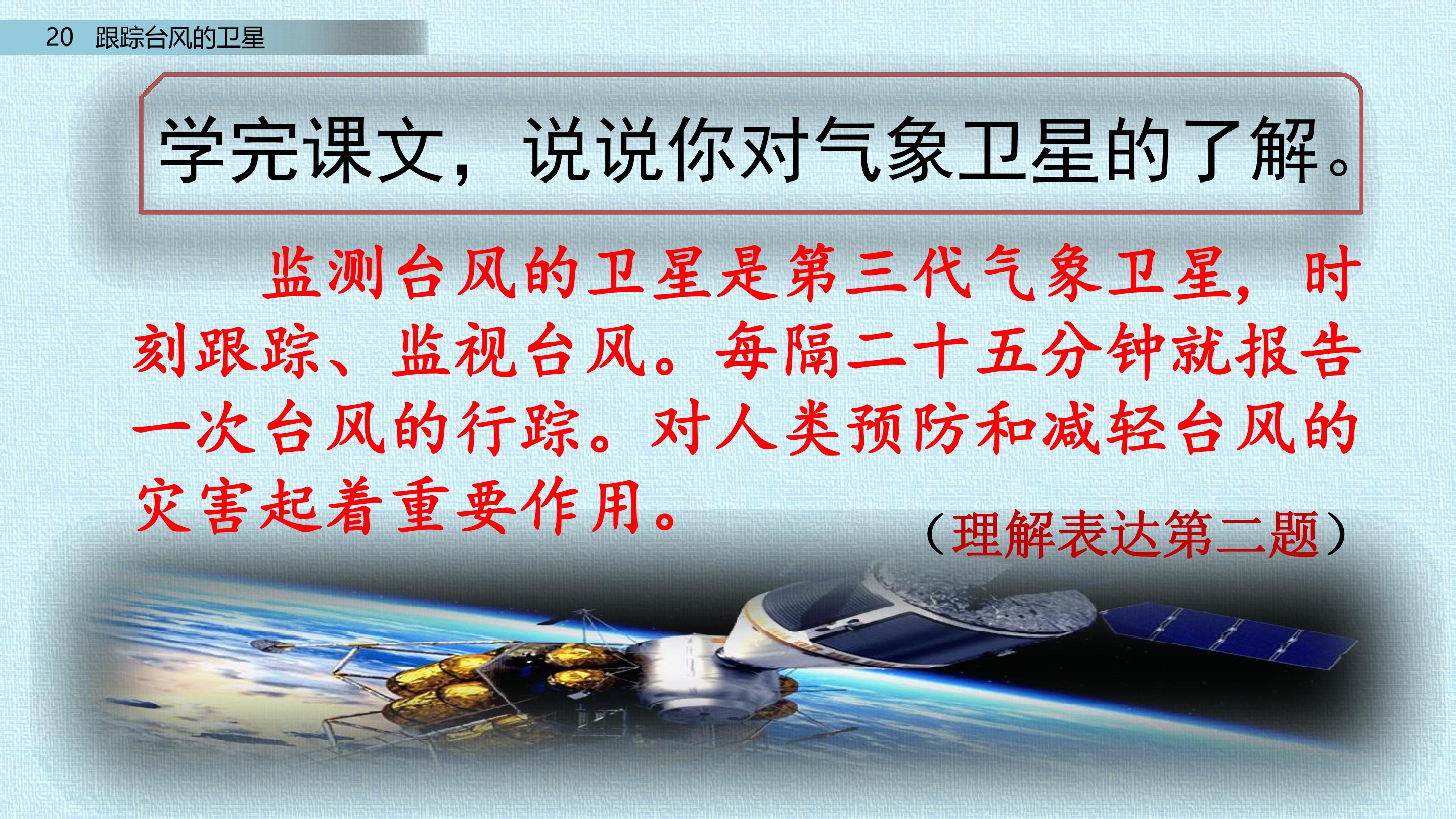 20 跟踪台风的卫星

学完课文，说说你对气象卫星的了解。

监测台风的卫星是第三代气象卫星，时刻跟踪、监视台风。每隔二十五分钟就报告一次台风的行踪。对人类预防和减轻台风的灾害起着重要作用。

（理解表达第二题）